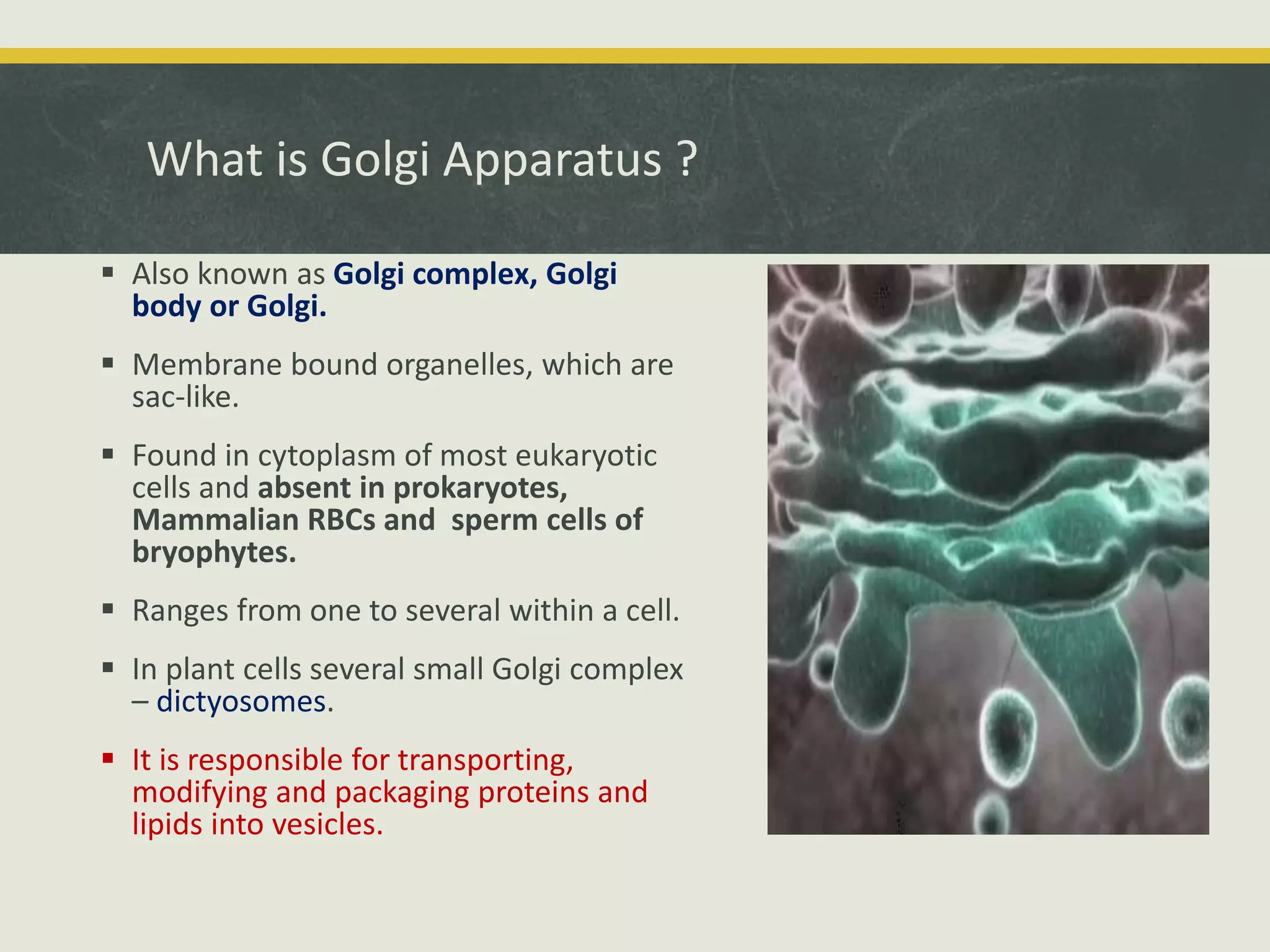 What is Golgi Apparatus ?

▪ Also known as Golgi complex, Golgi body or Golgi.

▪ Membrane bound organelles, which are sac-like.

▪ Found in cytoplasm of most eukaryotic cells and absent in prokaryotes, Mammalian RBCs and sperm cells of bryophytes.

▪ Ranges from one to several within a cell.

▪ In plant cells several small Golgi complex – dictyosomes.

▪ It is responsible for transporting, modifying and packaging proteins and lipids into vesicles.